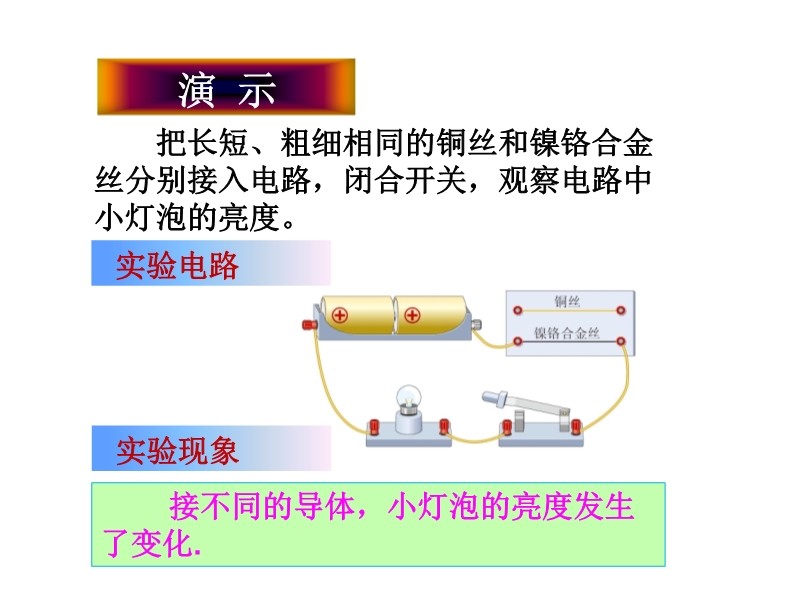 演 示

把长短、粗细相同的铜丝和镍铬合金丝分别接入电路，闭合开关，观察电路中小灯泡的亮度。

实验电路

铜丝

镍铬合金丝

实验现象

接不同的导体，小灯泡的亮度发生了变化.